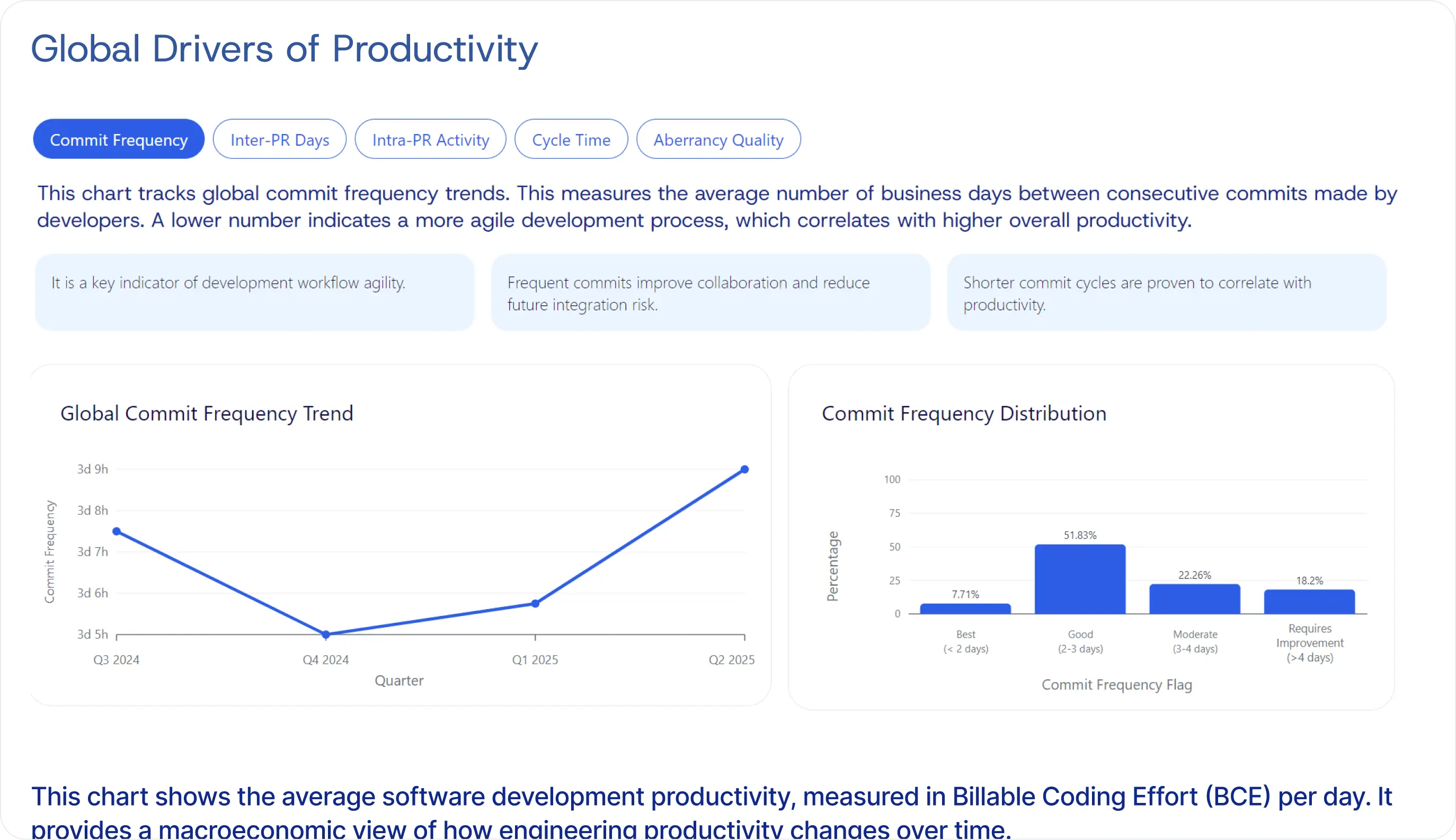 Global Drivers of Productivity

Commit Frequency Inter-PR Days Intra-PR Activity Cycle Time Aberrancy Quality

This chart tracks global commit frequency trends. This measures the average number of business days between consecutive commits made by developers. A lower number indicates a more agile development process, which correlates with higher overall productivity.

It is a key indicator of development workflow agility.

Frequent commits improve collaboration and reduce future integration risk.

Shorter commit cycles are proven to correlate with productivity.

Global Commit Frequency Trend

Commit Frequency

3d 9h
3d 8h
3d 7h
3d 6h
3d 5h

Q3 2024 Q4 2024 Q1 2025 Q2 2025

Quarter

Commit Frequency Distribution

Percentage

100
75
50
25
0

7.71%
51.83%
22.26%
18.2%

Best (< 2 days)
Good (2-3 days)
Moderate (3-4 days)
Requires Improvement (>4 days)

Commit Frequency Flag

This chart shows the average software development productivity, measured in Billable Coding Effort (BCE) per day. It provides a macroeconomic view of how engineering productivity changes over time.